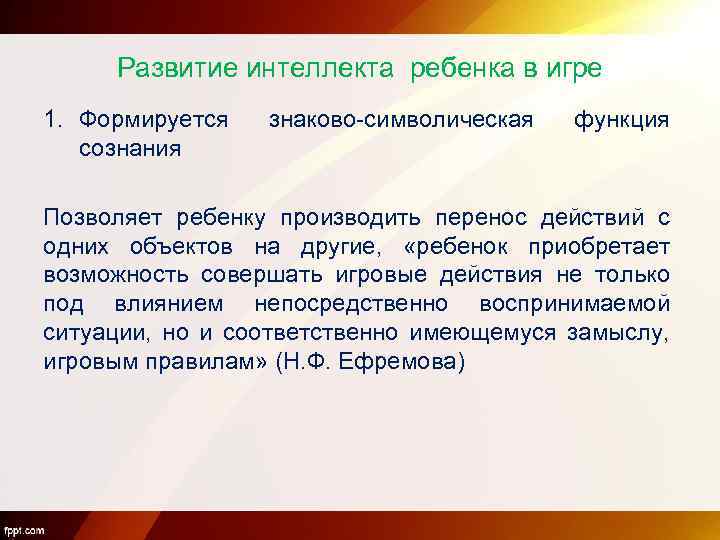 Развитие интеллекта ребенка в игре

1. Формируется знаково-символическая функция сознания

Позволяет ребенку производить перенос действий с одних объектов на другие, «ребенок приобретает возможность совершать игровые действия не только под влиянием непосредственно воспринимаемой ситуации, но и соответственно имеющемуся замыслу, игровым правилам» (Н.Ф. Ефремова)

fppt.com